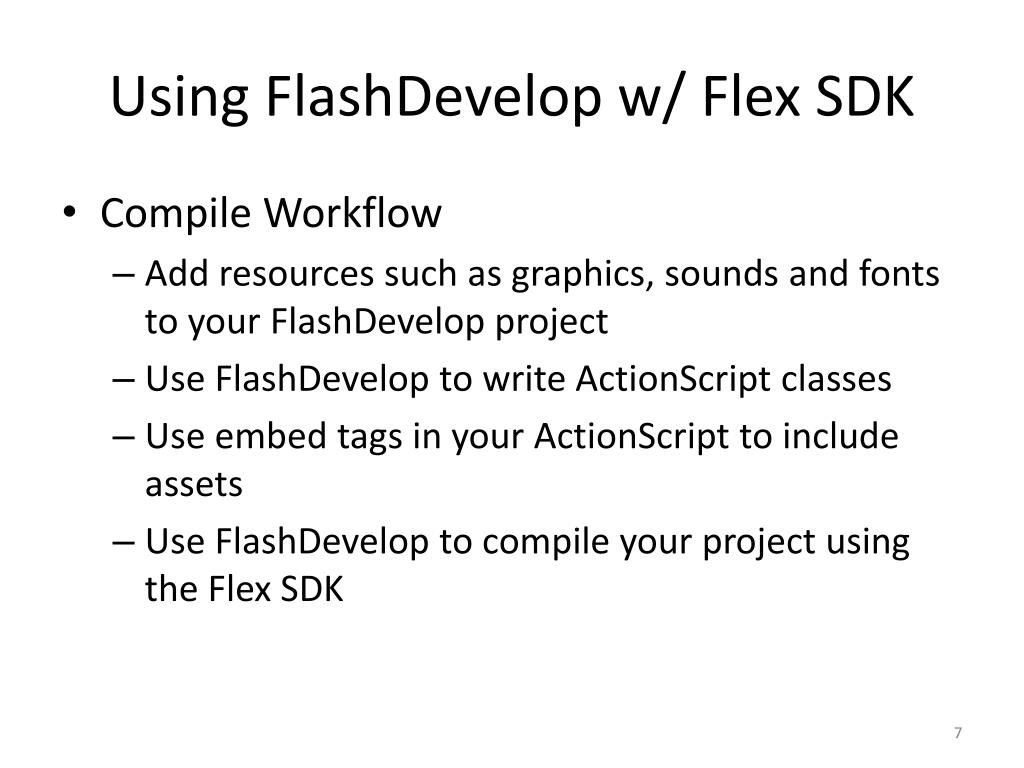 Using FlashDevelop w/ Flex SDK

• Compile Workflow
– Add resources such as graphics, sounds and fonts to your FlashDevelop project
– Use FlashDevelop to write ActionScript classes
– Use embed tags in your ActionScript to include assets
– Use FlashDevelop to compile your project using the Flex SDK

7